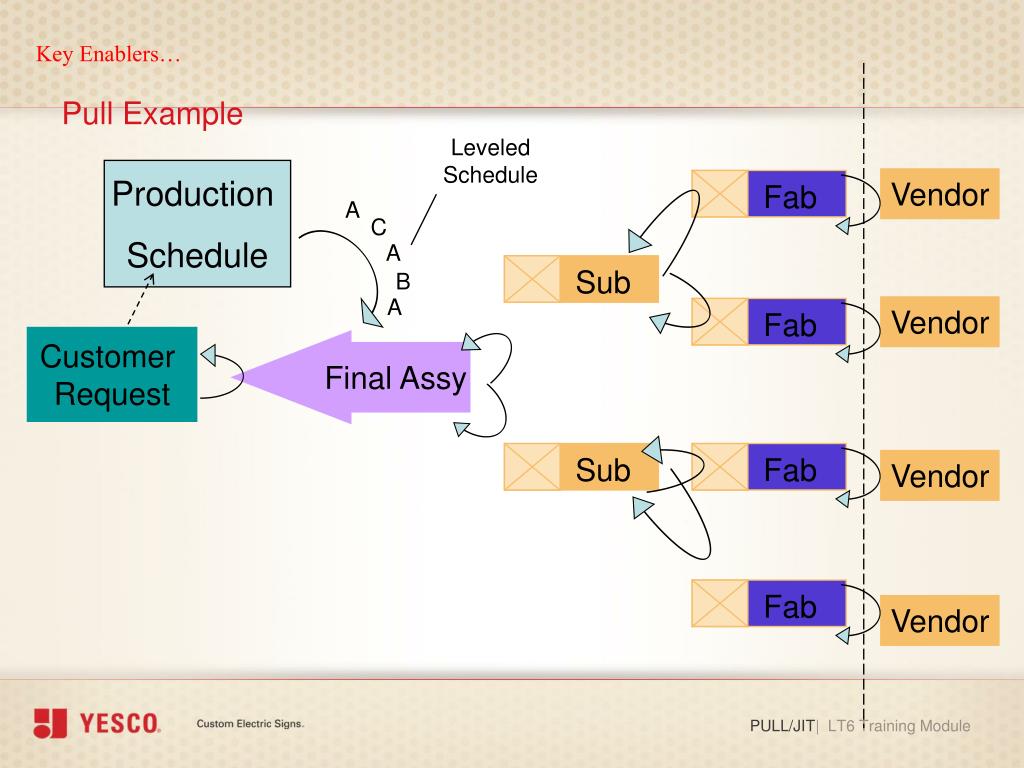 Key Enablers…

Pull Example

Production Schedule

Leveled Schedule

A
C
A
B
A

Customer Request

Final Assy

Sub

Sub

Fab

Fab

Fab

Fab

Vendor

Vendor

Vendor

Vendor

YESCO. Custom Electric Signs.

PULL/JIT| LT6 Training Module